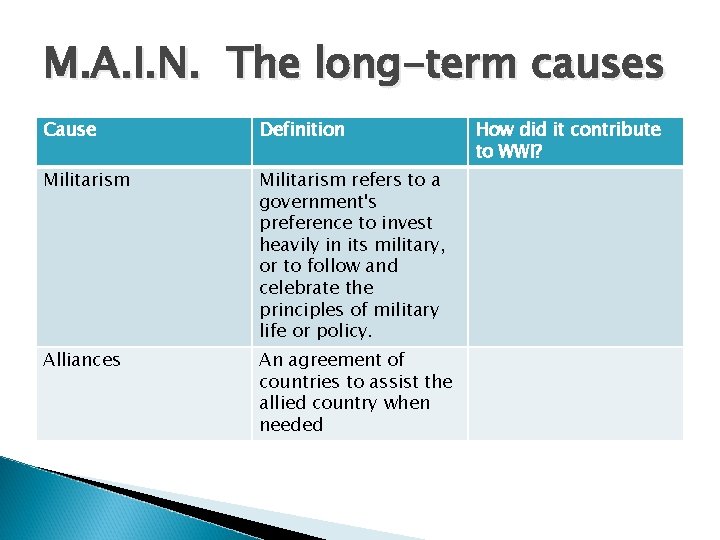 M.A.I.N. The long-term causes

| Cause | Definition | How did it contribute to WWI? |
|---|---|---|
| Militarism | Militarism refers to a government's preference to invest heavily in its military, or to follow and celebrate the principles of military life or policy. | |
| Alliances | An agreement of countries to assist the allied country when needed | |